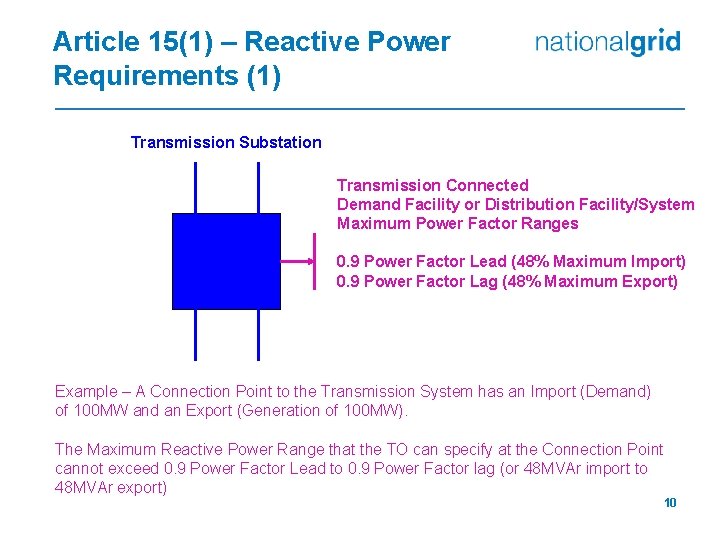 Article 15(1) – Reactive Power Requirements (1)

nationalgrid

Transmission Substation

Transmission Connected
Demand Facility or Distribution Facility/System
Maximum Power Factor Ranges

0.9 Power Factor Lead (48% Maximum Import)
0.9 Power Factor Lag (48% Maximum Export)

Example – A Connection Point to the Transmission System has an Import (Demand) of 100MW and an Export (Generation of 100MW).

The Maximum Reactive Power Range that the TO can specify at the Connection Point cannot exceed 0.9 Power Factor Lead to 0.9 Power Factor lag (or 48MVAr import to 48MVAr export)

10